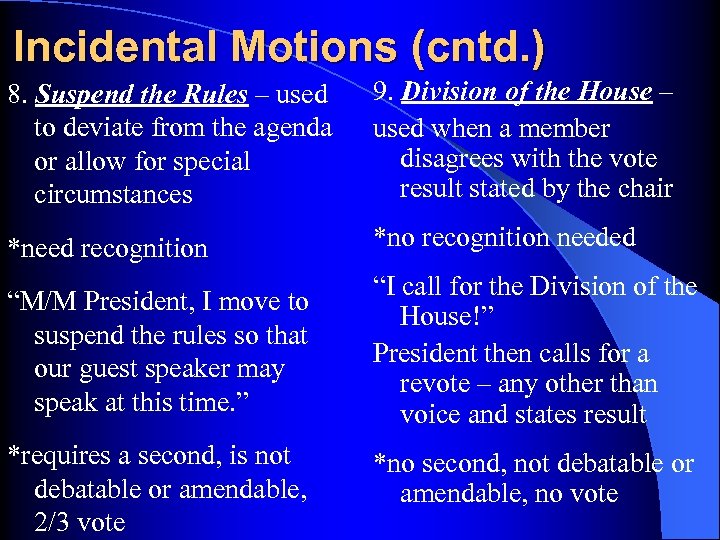 Incidental Motions (cntd.)

8. Suspend the Rules – used to deviate from the agenda or allow for special circumstances

*need recognition

“M/M President, I move to suspend the rules so that our guest speaker may speak at this time.”

*requires a second, is not debatable or amendable, 2/3 vote

9. Division of the House – used when a member disagrees with the vote result stated by the chair

*no recognition needed

“I call for the Division of the House!”

President then calls for a revote – any other than voice and states result

*no second, not debatable or amendable, no vote